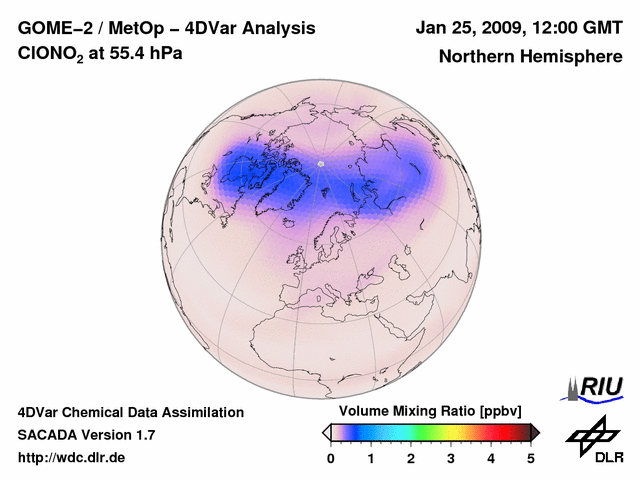 GOME–2 / MetOp – 4DVar Analysis
$ClONO_2$ at 55.4 hPa

Jan 25, 2009, 12:00 GMT
Northern Hemisphere

4DVar Chemical Data Assimilation
SACADA Version 1.7
http://wdc.dlr.de

Volume Mixing Ratio [ppbv]
0 1 2 3 4 5

RIU

DLR